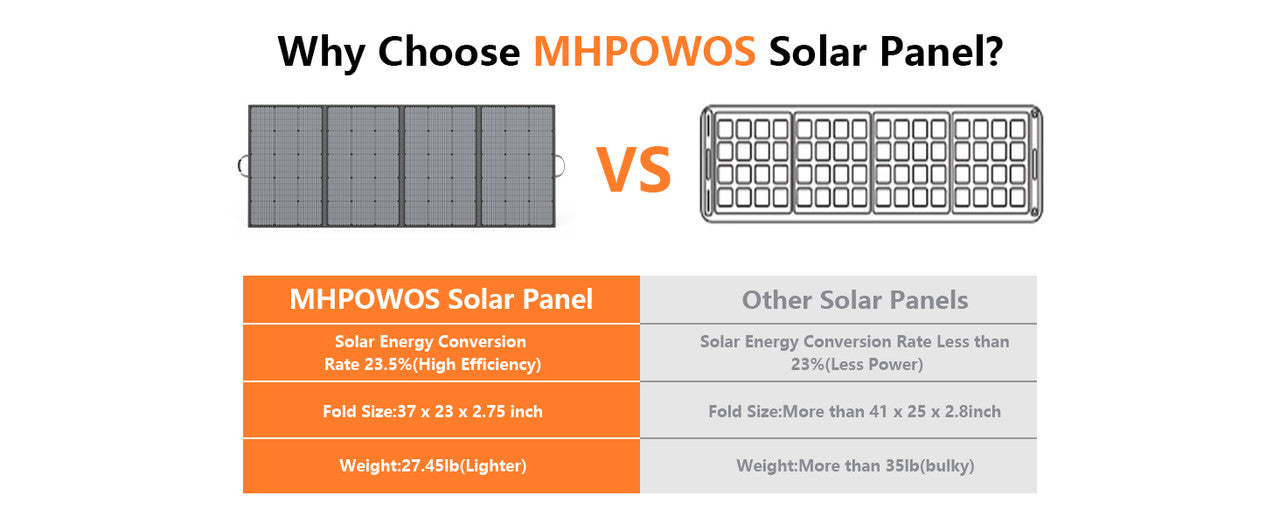 Why Choose MHPOWOS Solar Panel?

VS

| MHPOWOS Solar Panel | Other Solar Panels |
|---|---|
| Solar Energy Conversion Rate 23.5%(High Efficiency) | Solar Energy Conversion Rate Less than 23%(Less Power) |
| Fold Size:37 x 23 x 2.75 inch | Fold Size:More than 41 x 25 x 2.8inch |
| Weight:27.45lb(Lighter) | Weight:More than 35lb(bulky) |